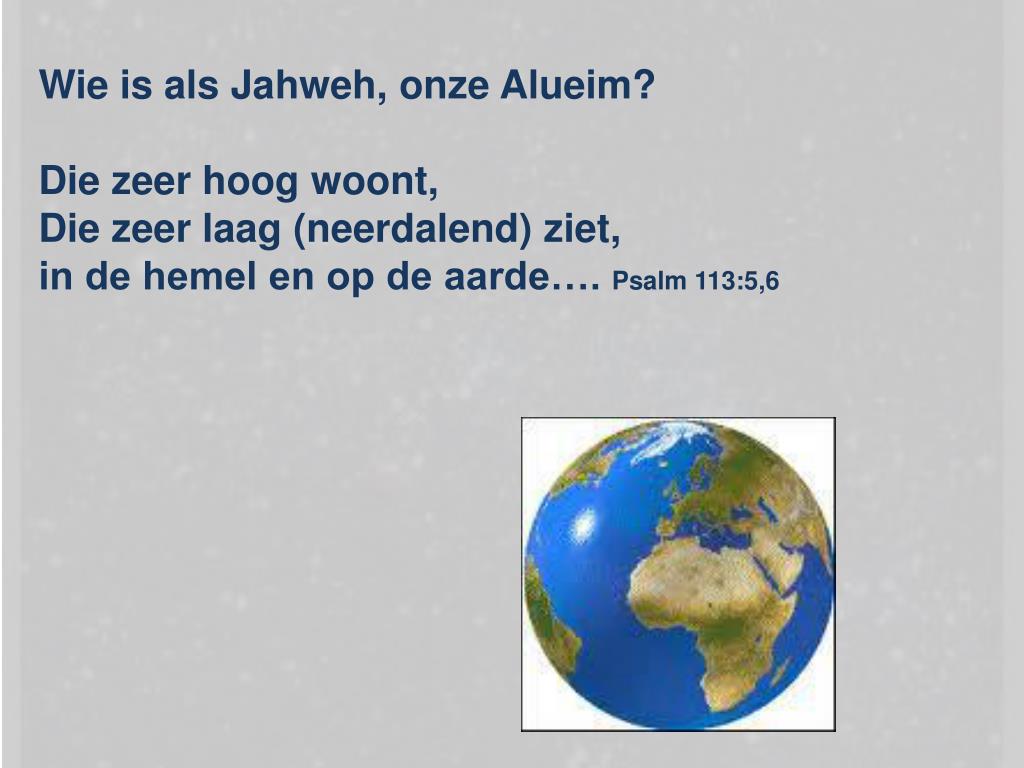 Wie is als Jahweh, onze Alueim?

Die zeer hoog woont,
Die zeer laag (neerdalend) ziet,
in de hemel en op de aarde…. Psalm 113:5,6